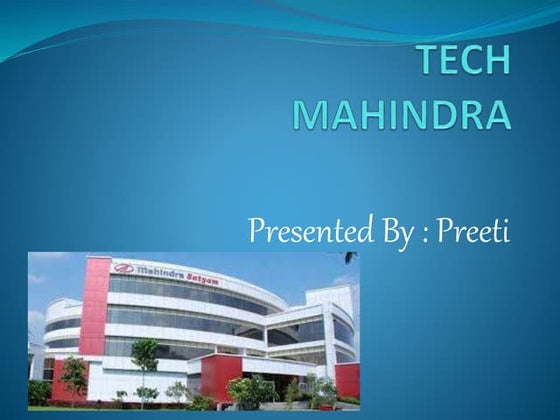 TECH MAHINDRA

Presented By : Preeti

Mahindra Satyam